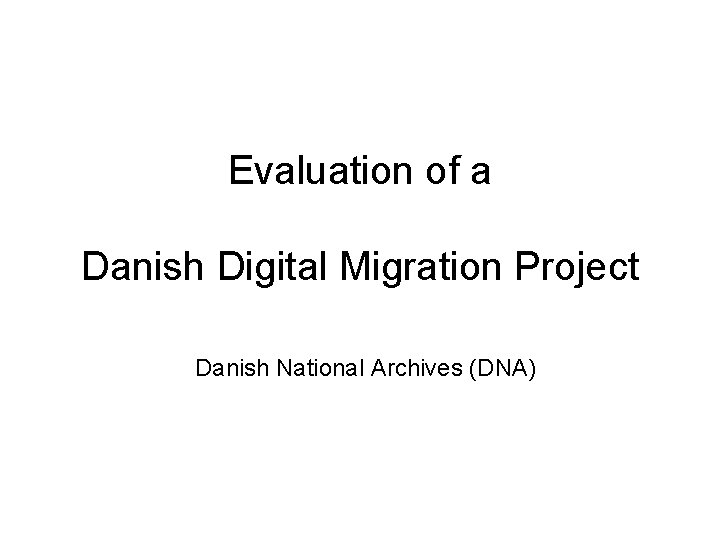 Evaluation of a

Danish Digital Migration Project

Danish National Archives (DNA)